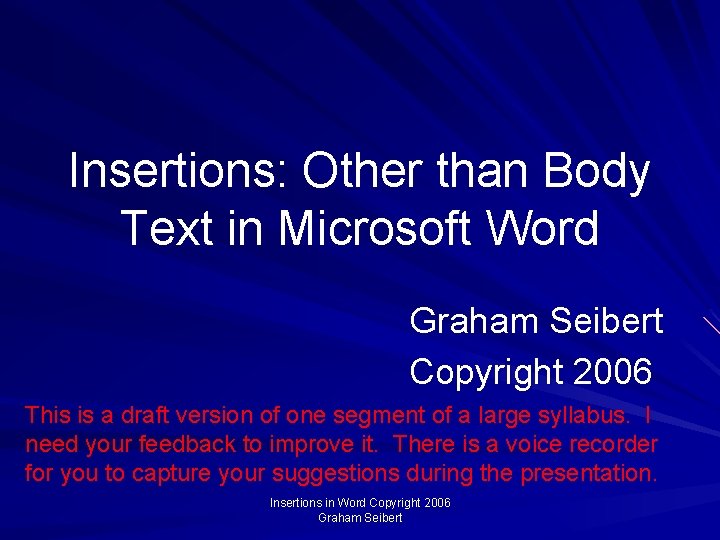 Insertions: Other than Body Text in Microsoft Word

Graham Seibert

Copyright 2006

This is a draft version of one segment of a large syllabus. I need your feedback to improve it. There is a voice recorder for you to capture your suggestions during the presentation.

Insertions in Word Copyright 2006
Graham Seibert